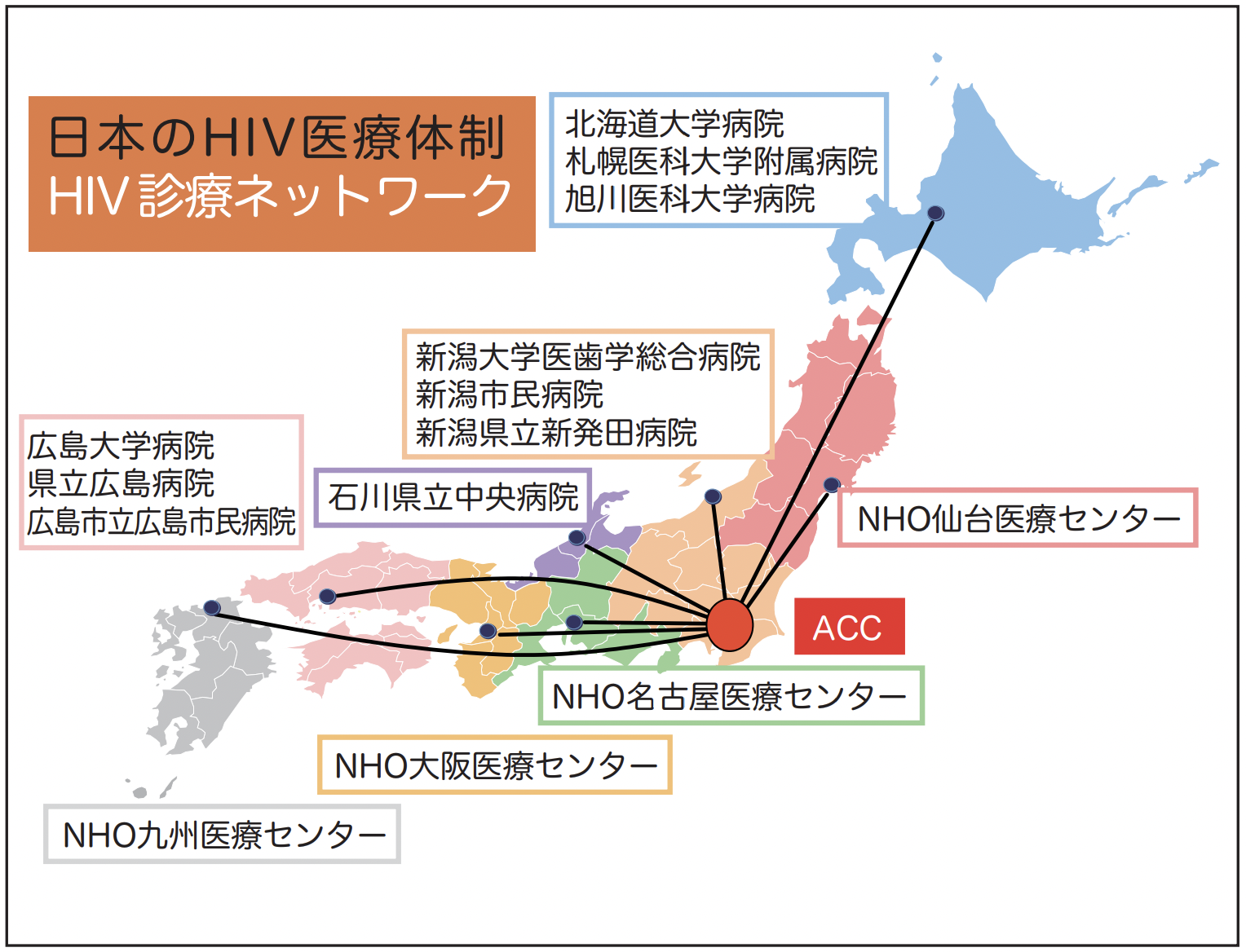 日本のHIV医療体制
HIV診療ネットワーク

北海道大学病院
札幌医科大学附属病院
旭川医科大学病院

新潟大学医歯学総合病院
新潟市民病院
新潟県立新発田病院

広島大学病院
県立広島病院
広島市立広島市民病院

石川県立中央病院

NHO仙台医療センター

ACC

NHO名古屋医療センター

NHO大阪医療センター

NHO九州医療センター